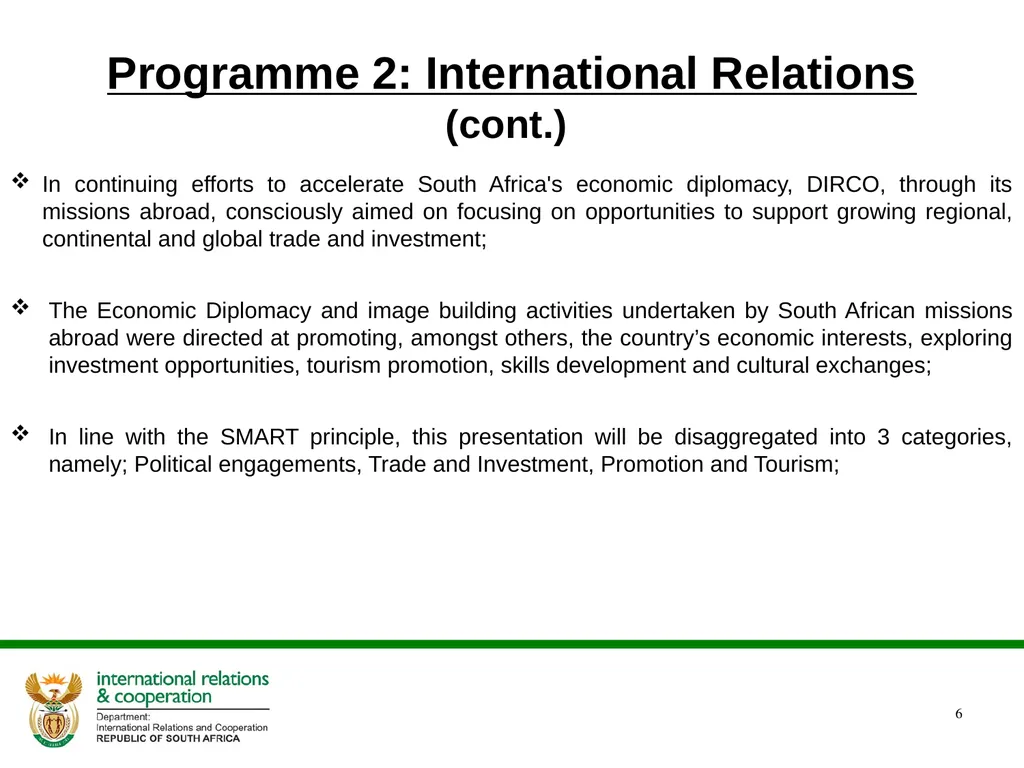 Programme 2: International Relations
(cont.)

❖ In continuing efforts to accelerate South Africa's economic diplomacy, DIRCO, through its missions abroad, consciously aimed on focusing on opportunities to support growing regional, continental and global trade and investment;

❖ The Economic Diplomacy and image building activities undertaken by South African missions abroad were directed at promoting, amongst others, the country's economic interests, exploring investment opportunities, tourism promotion, skills development and cultural exchanges;

❖ In line with the SMART principle, this presentation will be disaggregated into 3 categories, namely; Political engagements, Trade and Investment, Promotion and Tourism;

international relations
& cooperation
Department:
International Relations and Cooperation
REPUBLIC OF SOUTH AFRICA

6